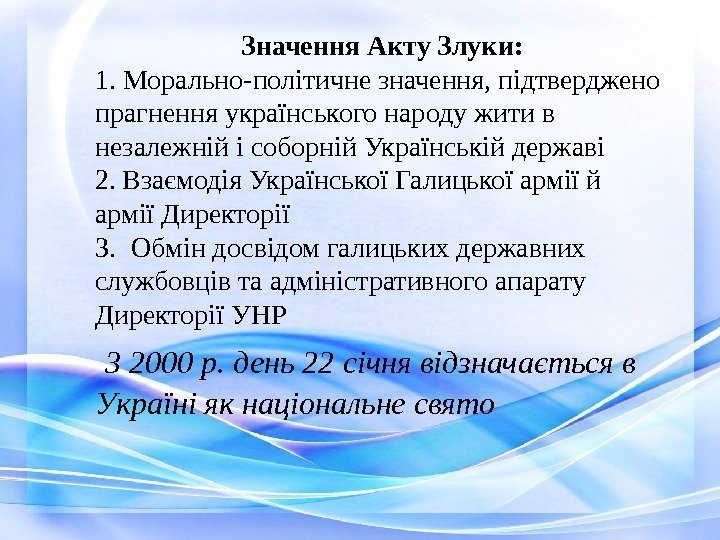 Значення Акту Злуки:
1. Морально-політичне значення, підтверджено прагнення українського народу жити в незалежній і соборній Українській державі
2. Взаємодія Української Галицької армії й армії Директорії
3. Обмін досвідом галицьких державних службовців та адміністративного апарату Директорії УНР

З 2000 р. день 22 січня відзначається в Україні як національне свято